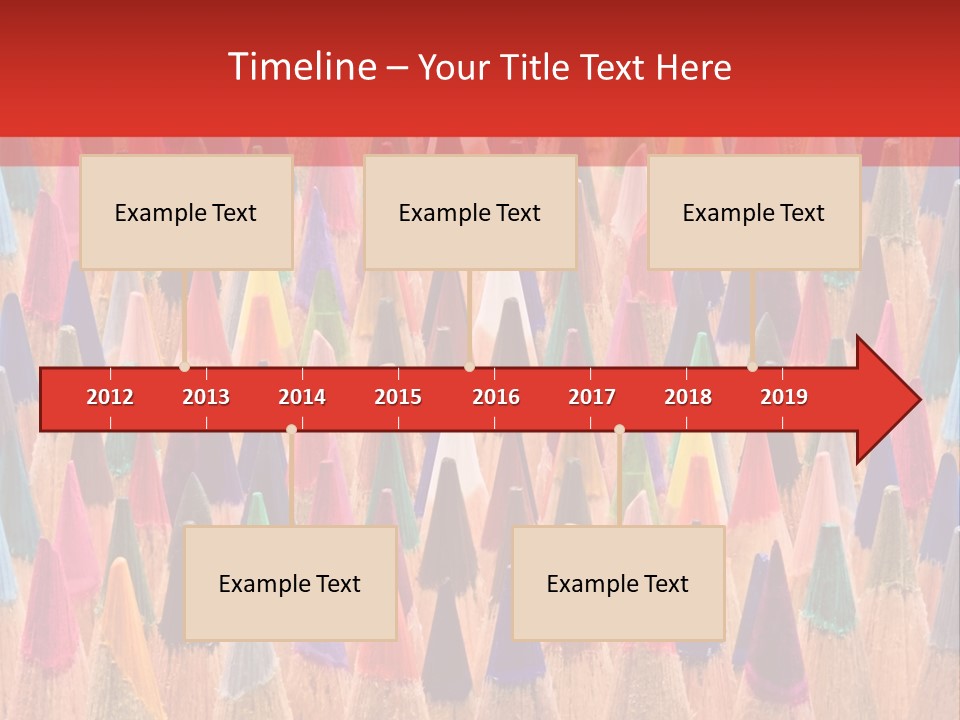 Timeline – Your Title Text Here

Example Text

Example Text

Example Text

2012 2013 2014 2015 2016 2017 2018 2019

Example Text

Example Text